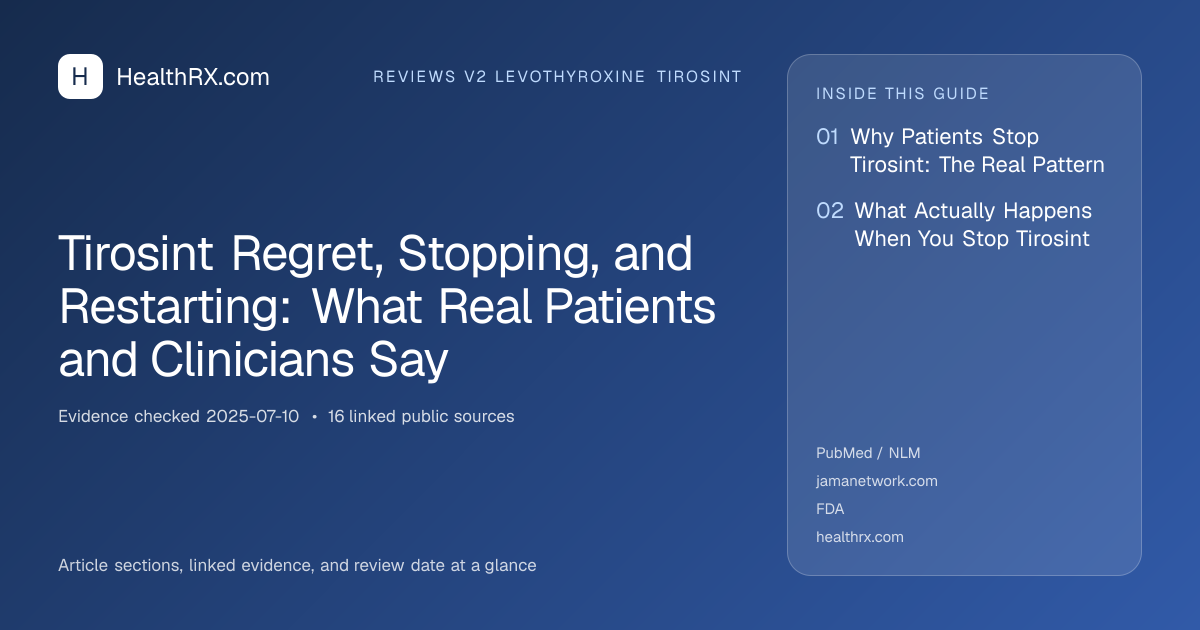 H HealthRX.com

REVIEWS V2 LEVOTHYROXINE TIROSINT

Tirosint Regret, Stopping, and Restarting: What Real Patients and Clinicians Say

Evidence checked 2025-07-10 • 16 linked public sources

Article sections, linked evidence, and review date at a glance

INSIDE THIS GUIDE

01 Why Patients Stop Tirosint: The Real Pattern

02 What Actually Happens When You Stop Tirosint

PubMed / NLM
jamanetwork.com
FDA
healthrx.com